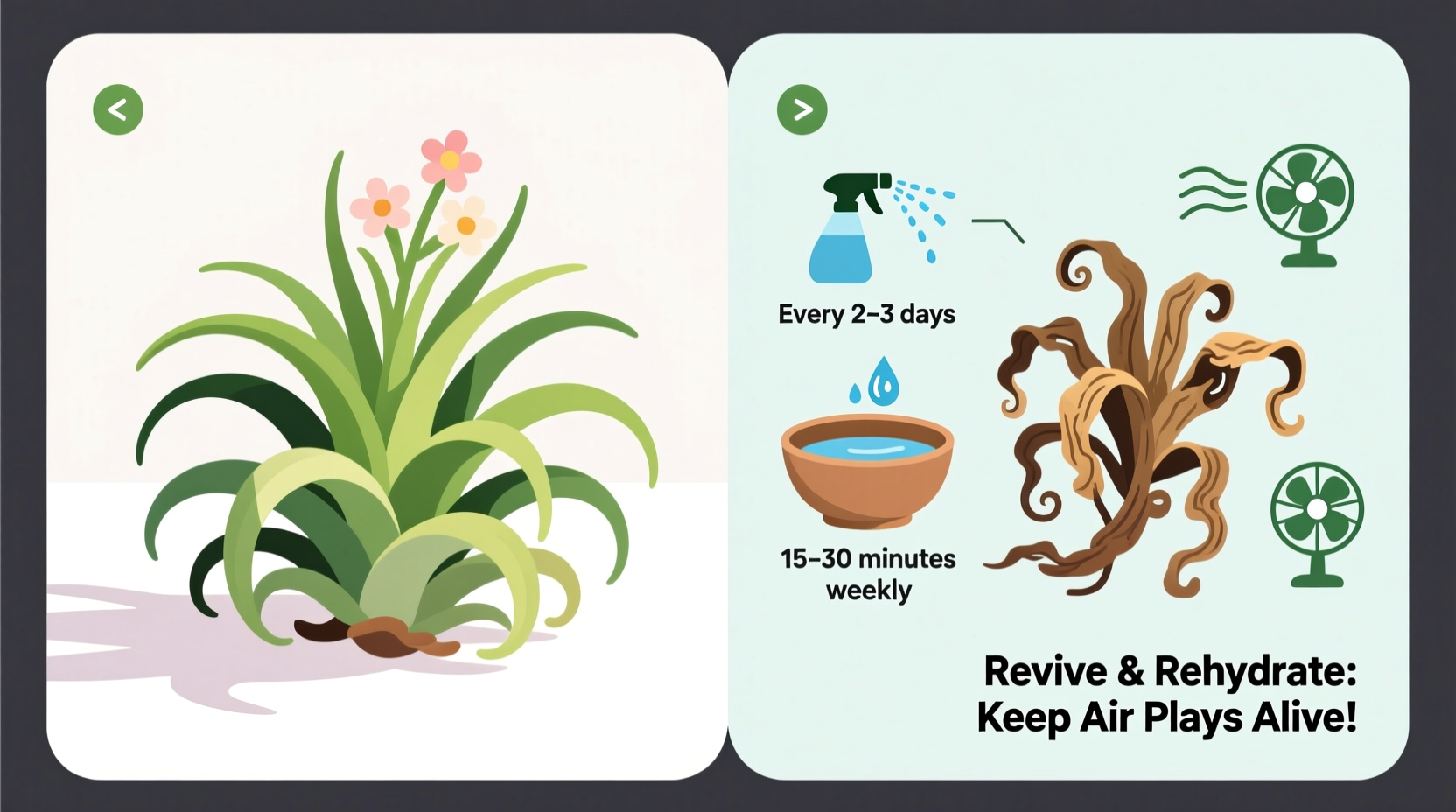 <

>

Every 2–3 days

15–30 minutes weekly

Revive & Rehydrate: Keep Air Plays Alive!